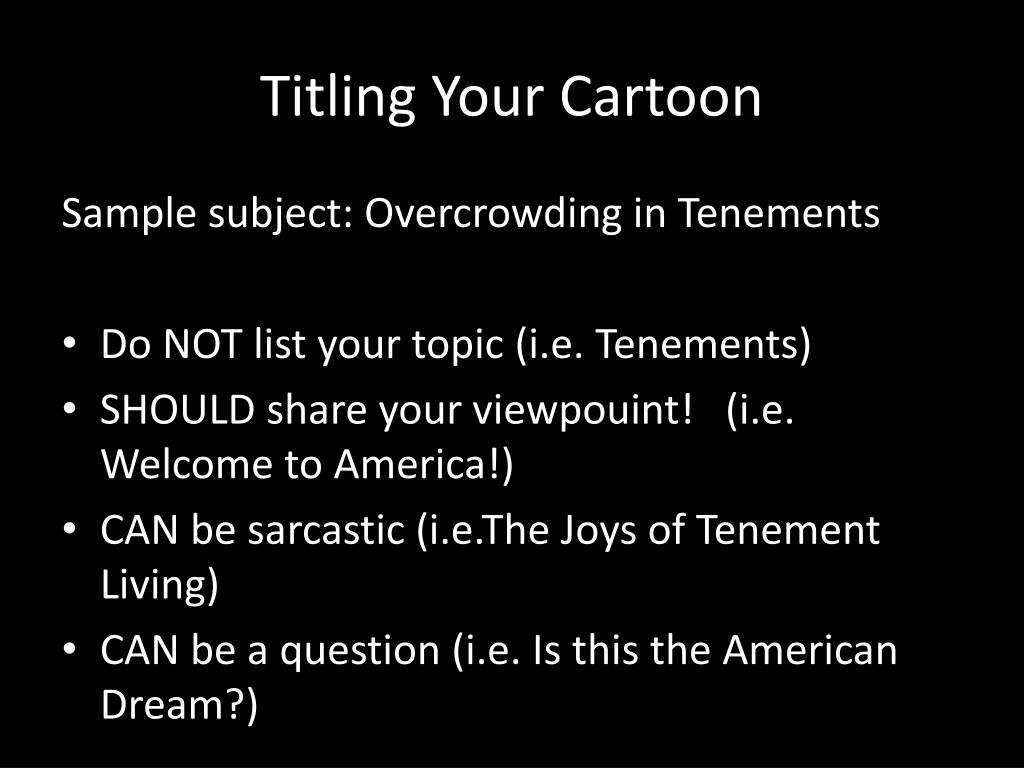 Titling Your Cartoon

Sample subject: Overcrowding in Tenements

• Do NOT list your topic (i.e. Tenements)
• SHOULD share your viewpouint! (i.e. Welcome to America!)
• CAN be sarcastic (i.e.The Joys of Tenement Living)
• CAN be a question (i.e. Is this the American Dream?)